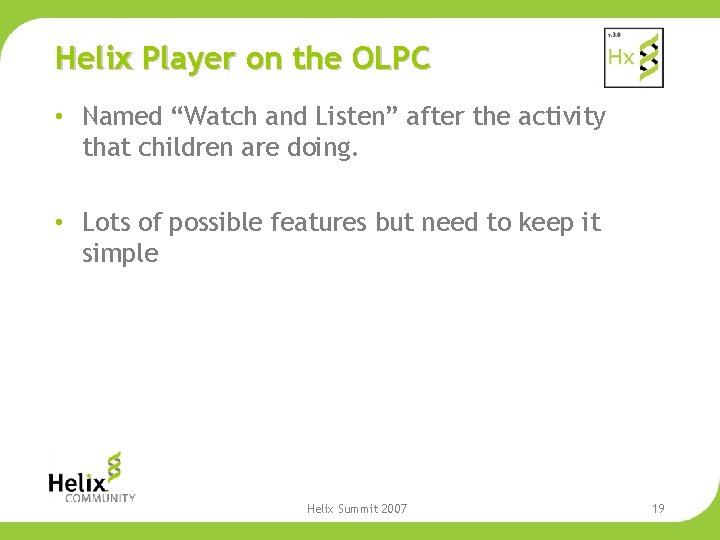 Helix Player on the OLPC

v.3.0
Hx

• Named “Watch and Listen” after the activity that children are doing.

• Lots of possible features but need to keep it simple

Helix
COMMUNITY

Helix Summit 2007

19